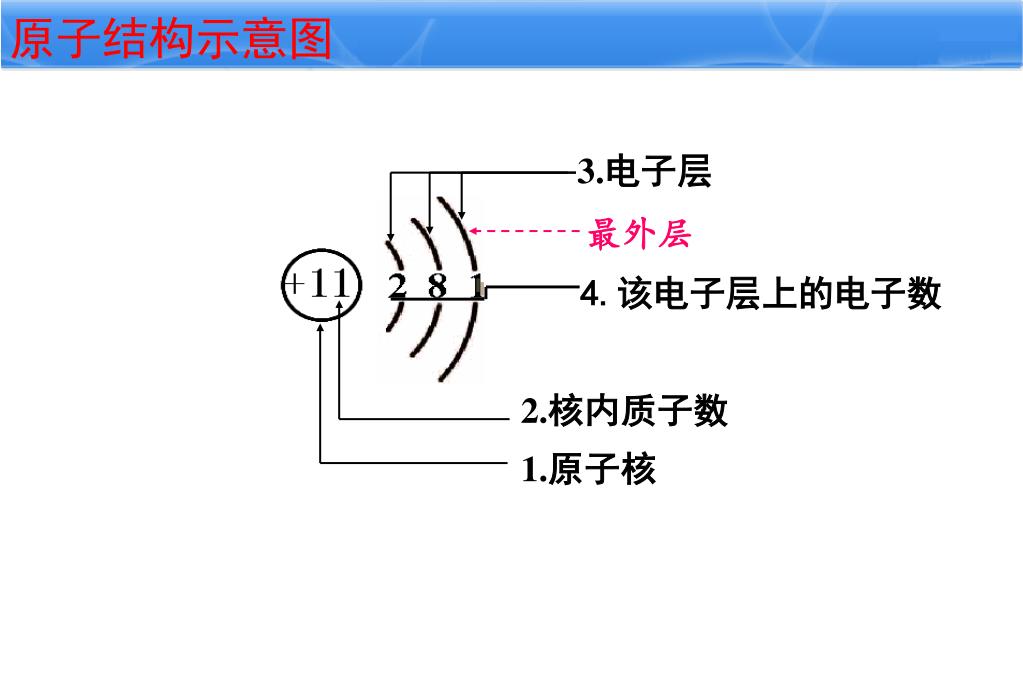 原子结构示意图

3.电子层

最外层

+11　2　8　1

4. 该电子层上的电子数

2.核内质子数

1.原子核